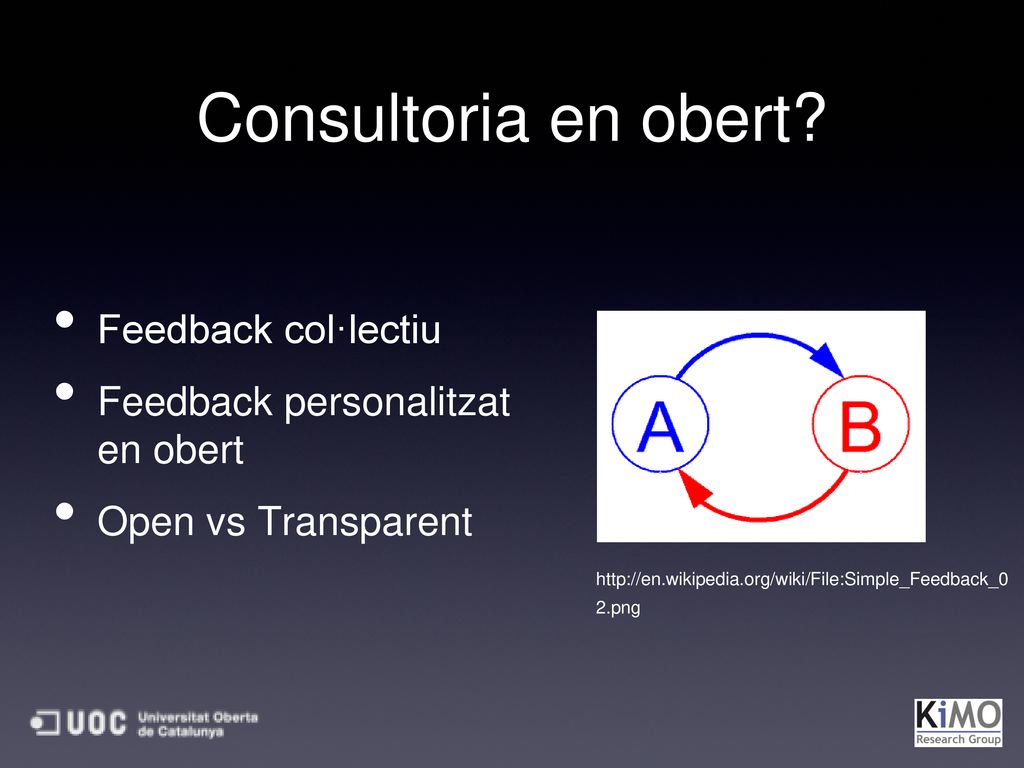 Consultoria en obert?

• Feedback col·lectiu
• Feedback personalitzat en obert
• Open vs Transparent

A

B

http://en.wikipedia.org/wiki/File:Simple_Feedback_02.png

UOC Universitat Oberta de Catalunya

KiMO Research Group